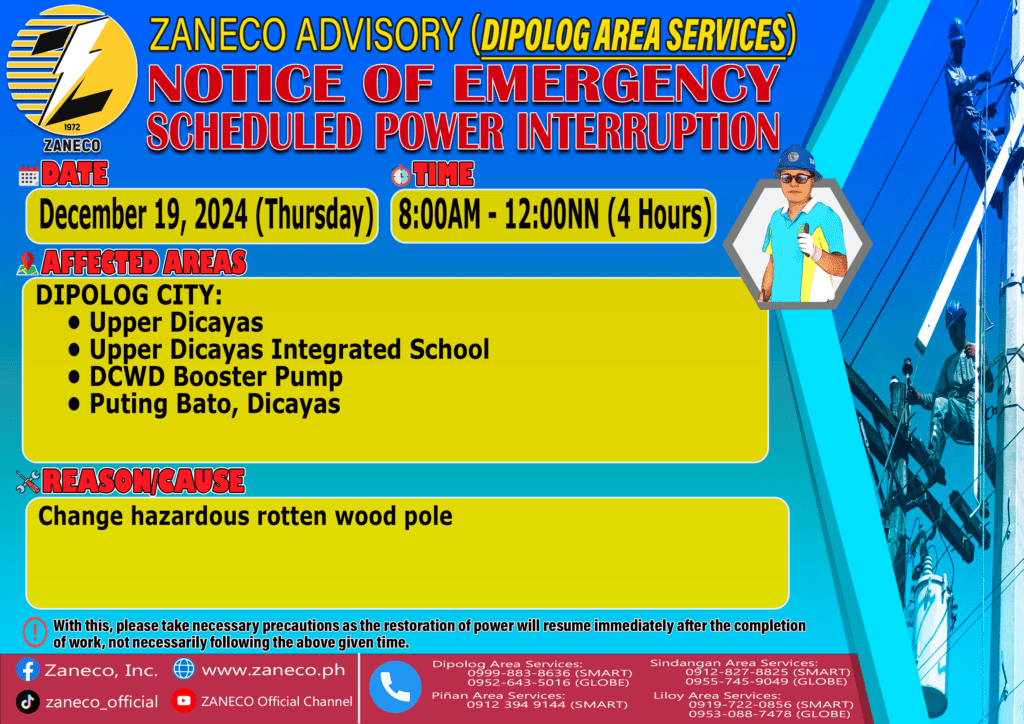 1972
ZANECO

ZANECO ADVISORY (DIPOLOG AREA SERVICES)
NOTICE OF EMERGENCY
SCHEDULED POWER INTERRUPTION

DATE
December 19, 2024 (Thursday)

TIME
8:00AM - 12:00NN (4 Hours)

AFFECTED AREAS
DIPOLOG CITY:
• Upper Dicayas
• Upper Dicayas Integrated School
• DCWD Booster Pump
• Puting Bato, Dicayas

REASON/CAUSE
Change hazardous rotten wood pole

With this, please take necessary precautions as the restoration of power will resume immediately after the completion of work, not necessarily following the above given time.

Zaneco, Inc.
www.zaneco.ph
zaneco_official
ZANECO Official Channel

Dipolog Area Services:
0999-883-8636 (SMART)
0952-643-5016 (GLOBE)
Piñan Area Services:
0912 394 9144 (SMART)
Sindangan Area Services:
0912-827-8825 (SMART)
0955-745-9049 (GLOBE)
Liloy Area Services:
0919-722-0856 (SMART)
0953-088-7478 (GLOBE)